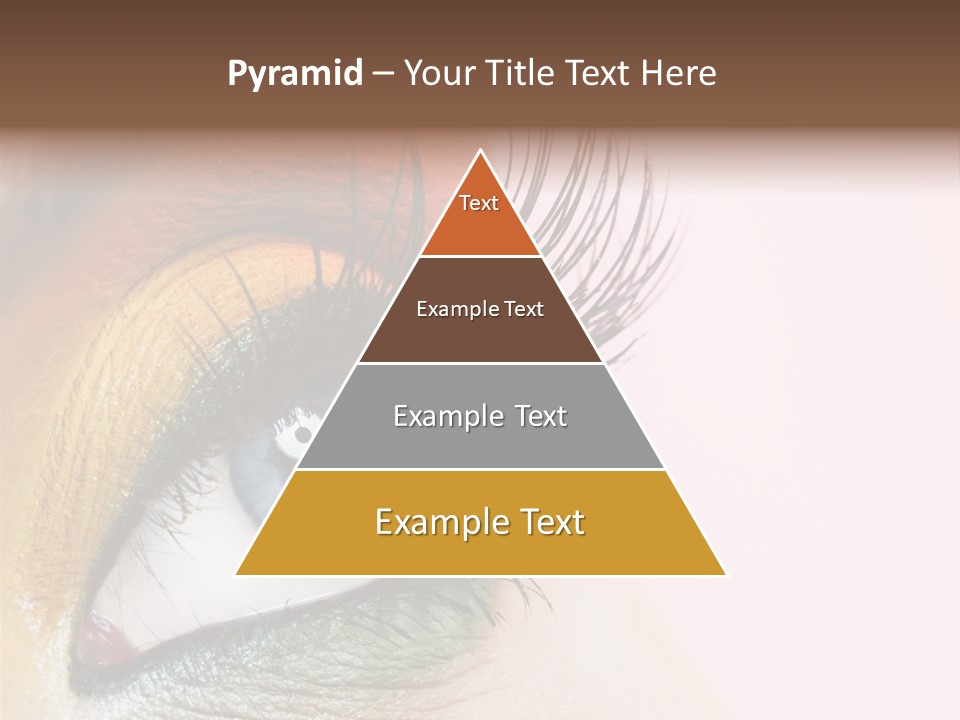 Pyramid – Your Title Text Here

Text

Example Text

Example Text

Example Text